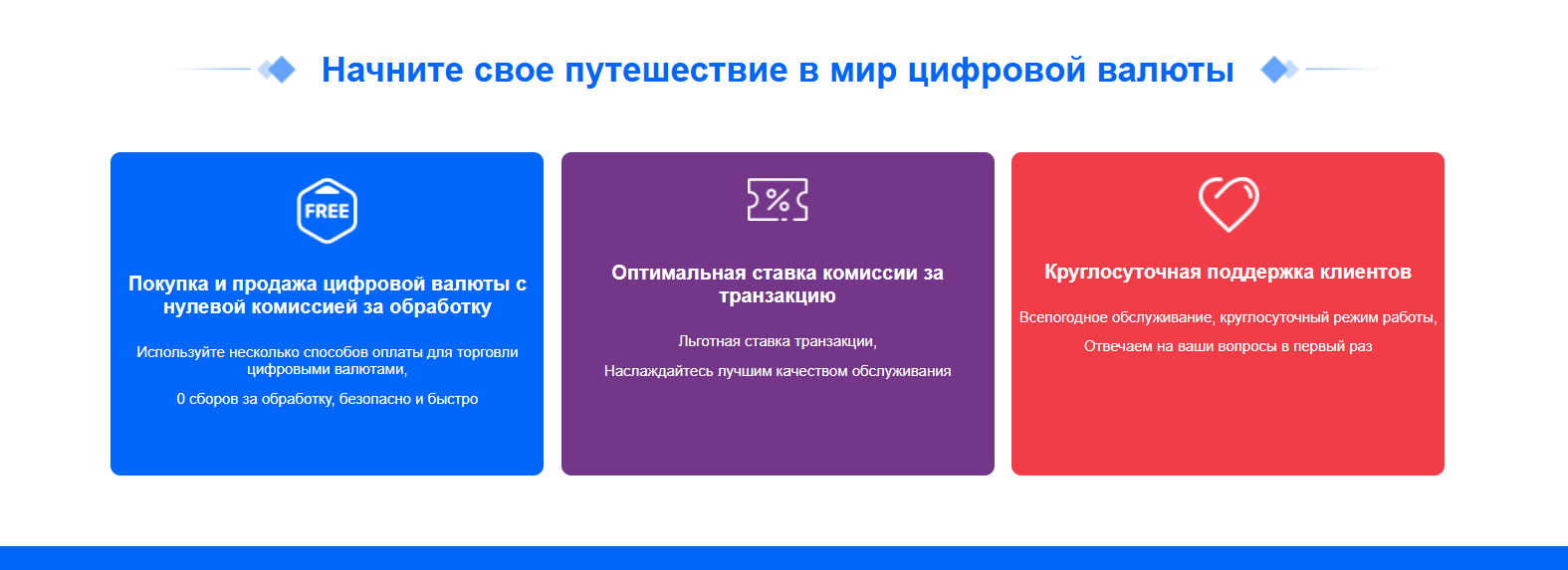 Начните свое путешествие в мир цифровой валюты

FREE

Покупка и продажа цифровой валюты с нулевой комиссией за обработку

Используйте несколько способов оплаты для торговли цифровыми валютами,

0 сборов за обработку, безопасно и быстро

Оптимальная ставка комиссии за транзакцию

Льготная ставка транзакции,

Наслаждайтесь лучшим качеством обслуживания

Круглосуточная поддержка клиентов

Всепогодное обслуживание, круглосуточный режим работы,

Отвечаем на ваши вопросы в первый раз